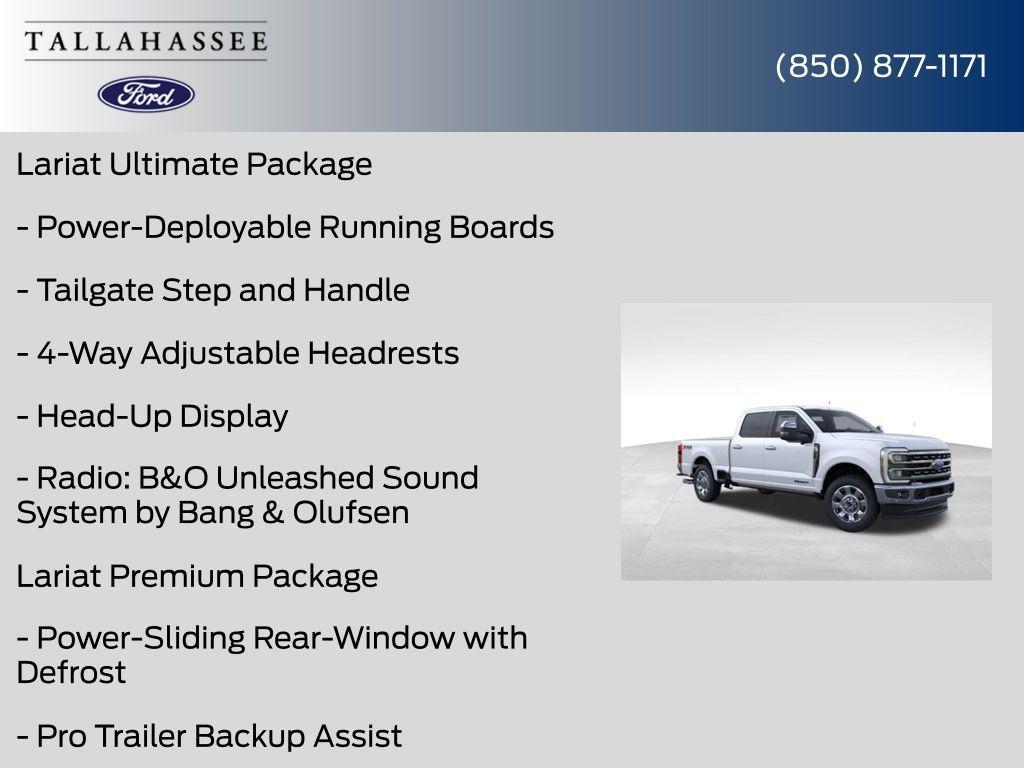 TALLAHASSEE

Ford

(850) 877-1171

Lariat Ultimate Package

- Power-Deployable Running Boards

- Tailgate Step and Handle

- 4-Way Adjustable Headrests

- Head-Up Display

- Radio: B&O Unleashed Sound System by Bang & Olufsen

Lariat Premium Package

- Power-Sliding Rear-Window with Defrost

- Pro Trailer Backup Assist